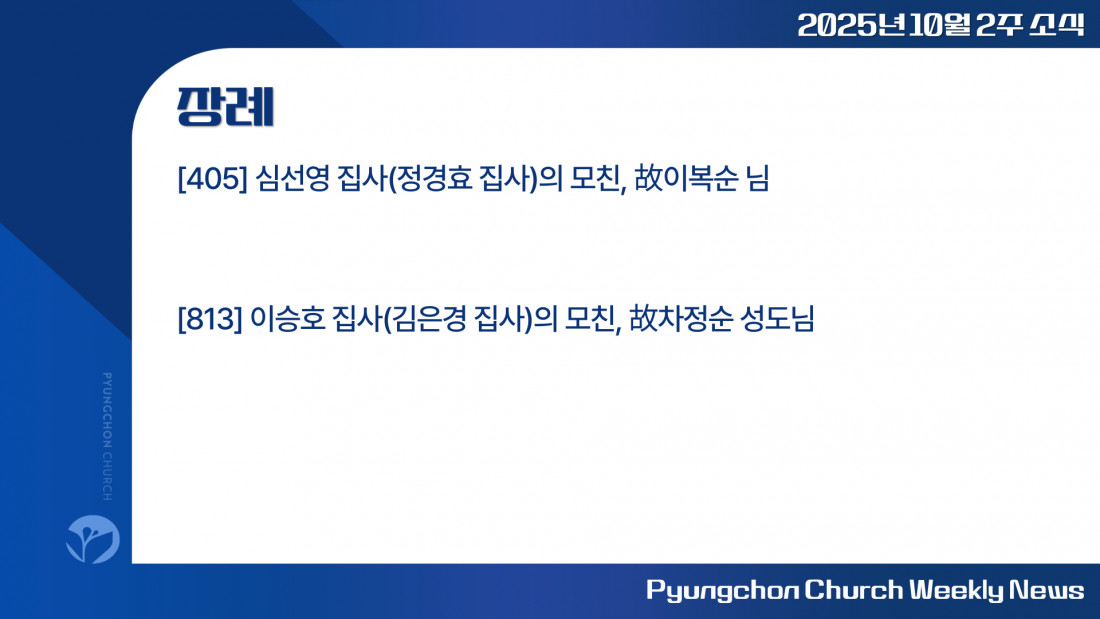 2025년 10월 2주 소식

장례

[405] 심선영 집사(정경효 집사)의 모친, 故이복순 님

[813] 이승호 집사(김은경 집사)의 모친, 故차정순 성도님

PYUNGCHON CHURCH

Pyungchon Church Weekly News